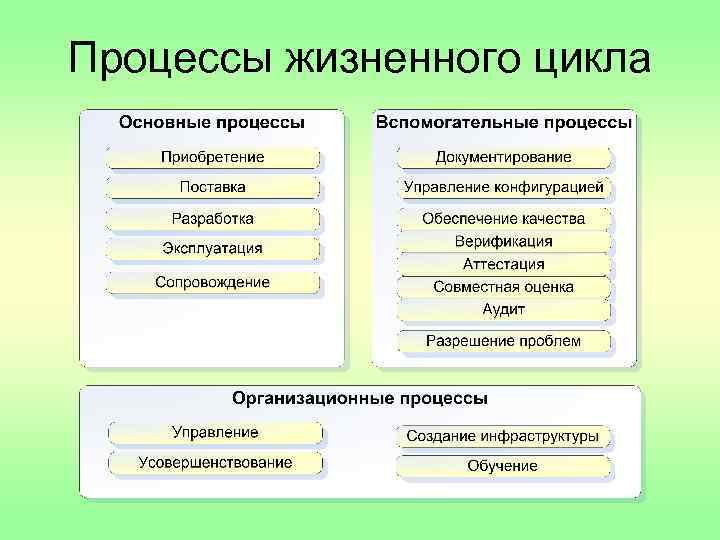 Процессы жизненного цикла

Основные процессы

Приобретение

Поставка

Разработка

Эксплуатация

Сопровождение

Вспомогательные процессы

Документирование

Управление конфигурацией

Обеспечение качества

Верификация

Аттестация

Совместная оценка

Аудит

Разрешение проблем

Организационные процессы

Управление

Усовершенствование

Создание инфраструктуры

Обучение